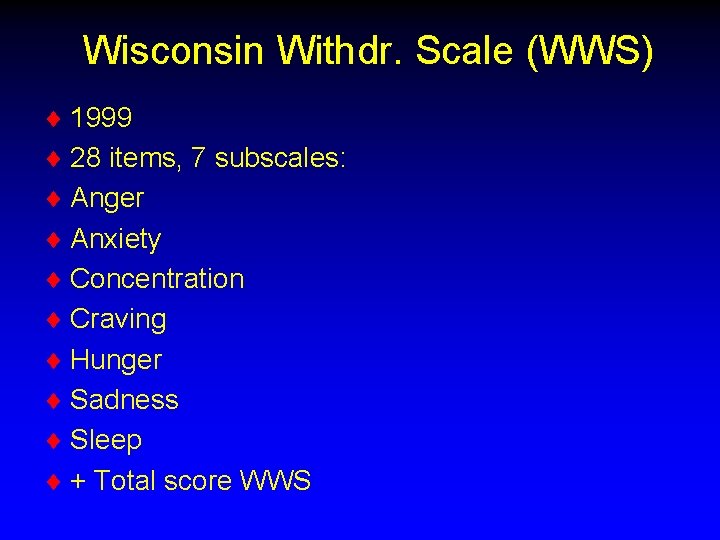 Wisconsin Withdr. Scale (WWS)

♦ 1999
♦ 28 items, 7 subscales:
♦ Anger
♦ Anxiety
♦ Concentration
♦ Craving
♦ Hunger
♦ Sadness
♦ Sleep
♦ + Total score WWS